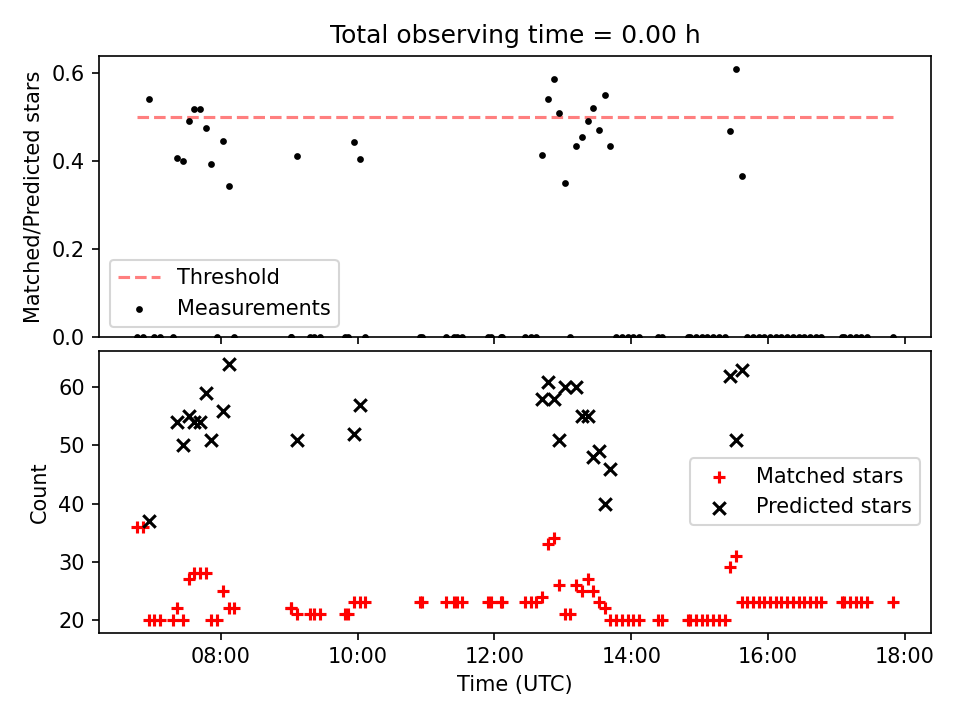 Total observing time = 0.00 h

Matched/Predicted stars

0.6
0.4
0.2
0.0

Threshold
Measurements

Count

60
50
40
30
20

Matched stars
Predicted stars

08:00
10:00
12:00
14:00
16:00
18:00

Time (UTC)